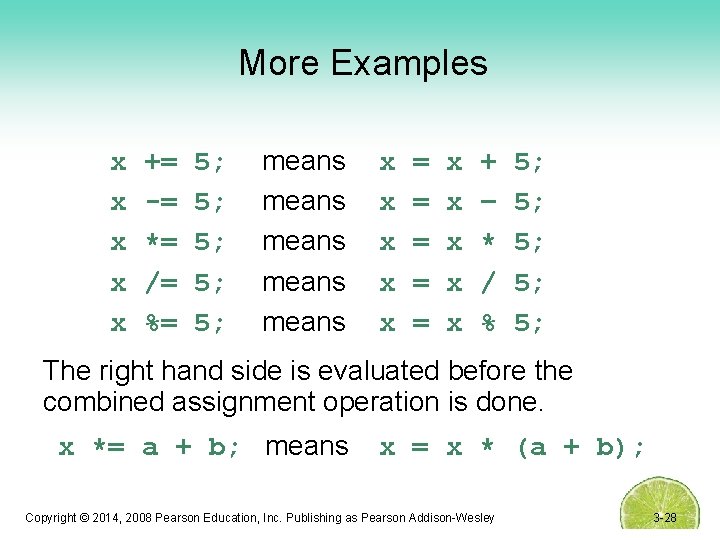 More Examples

x += 5; means x = x + 5;
x -= 5; means x = x – 5;
x *= 5; means x = x * 5;
x /= 5; means x = x / 5;
x %= 5; means x = x % 5;

The right hand side is evaluated before the combined assignment operation is done.

x *= a + b; means x = x * (a + b);

Copyright © 2014, 2008 Pearson Education, Inc. Publishing as Pearson Addison-Wesley

3-28